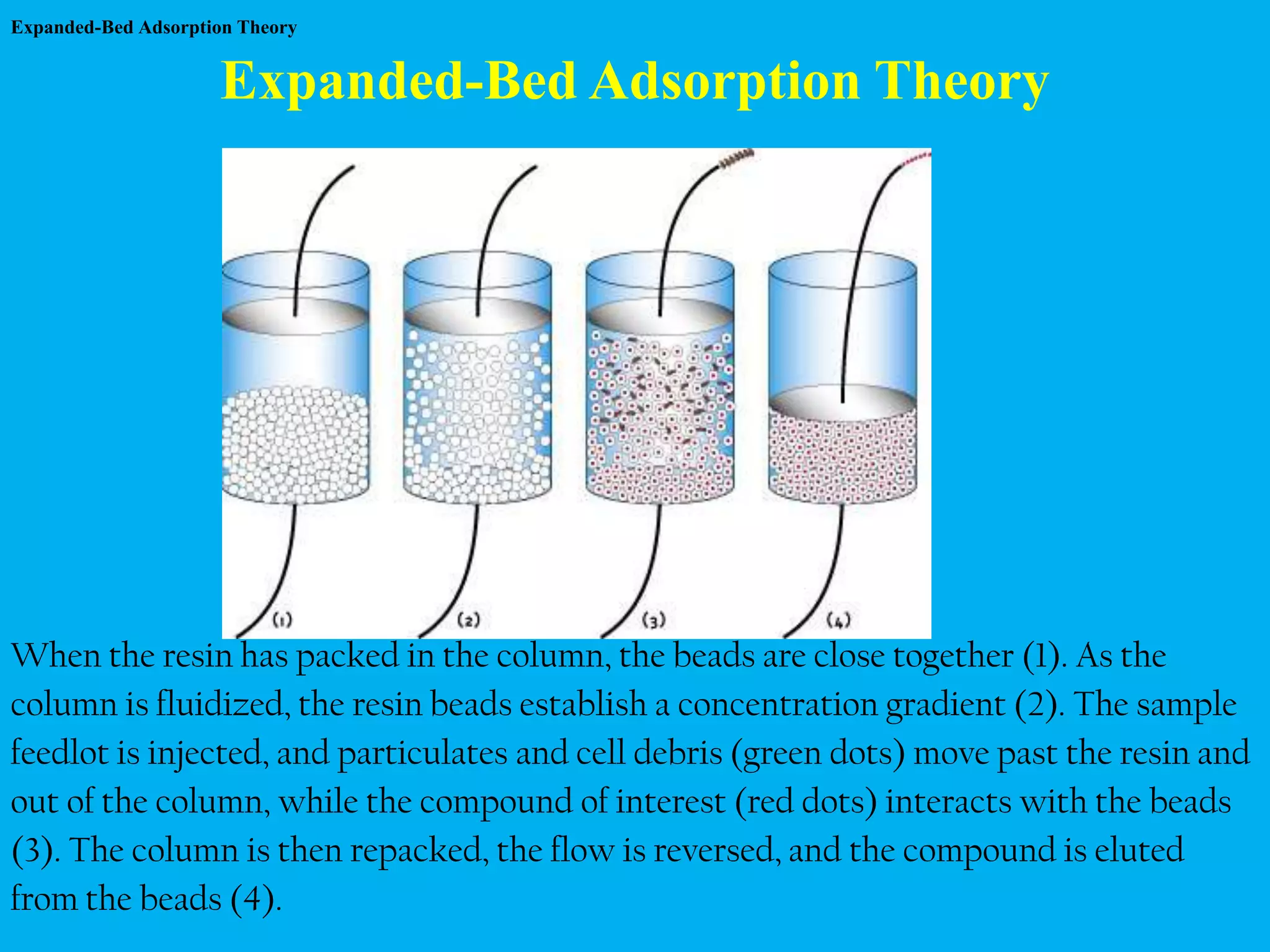 Expanded-Bed Adsorption Theory

Expanded-Bed Adsorption Theory

(1)

(2)

(3)

(4)

When the resin has packed in the column, the beads are close together (1). As the column is fluidized, the resin beads establish a concentration gradient (2). The sample feedlot is injected, and particulates and cell debris (green dots) move past the resin and out of the column, while the compound of interest (red dots) interacts with the beads (3). The column is then repacked, the flow is reversed, and the compound is eluted from the beads (4).